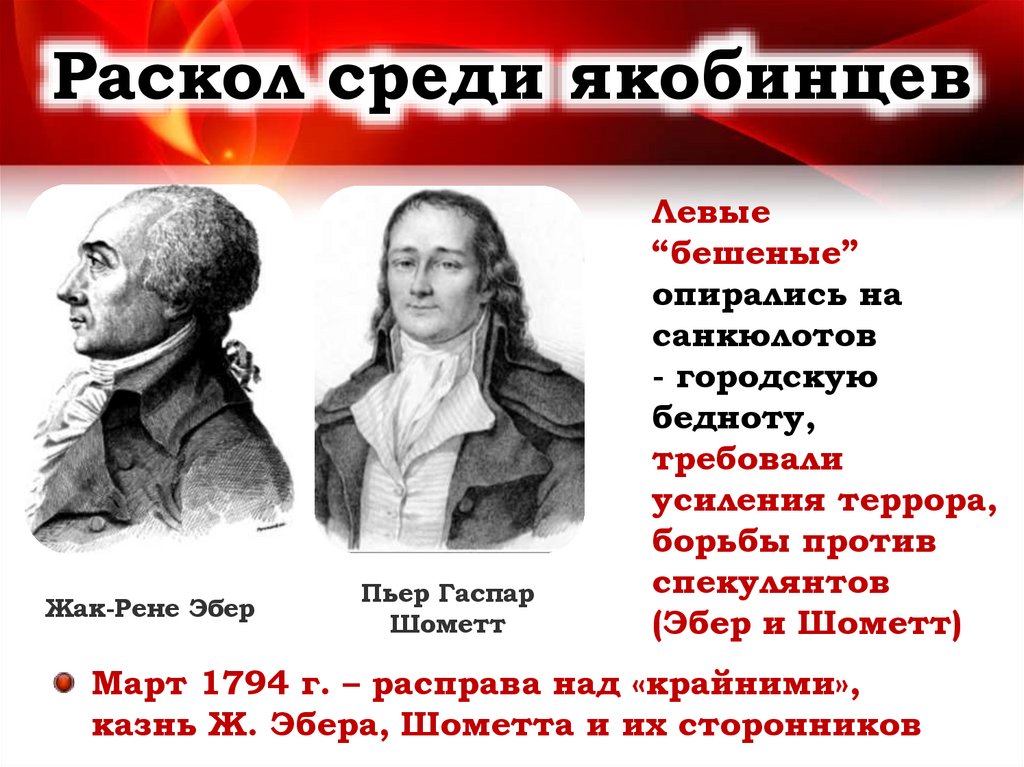 Раскол среди якобинцев

Жак-Рене Эбер

Пьер Гаспар Шометт

Левые “бешеные” опирались на санкюлотов - городскую бедноту, требовали усиления террора, борьбы против спекулянтов (Эбер и Шометт)

Март 1794 г. – расправа над «крайними», казнь Ж. Эбера, Шометта и их сторонников